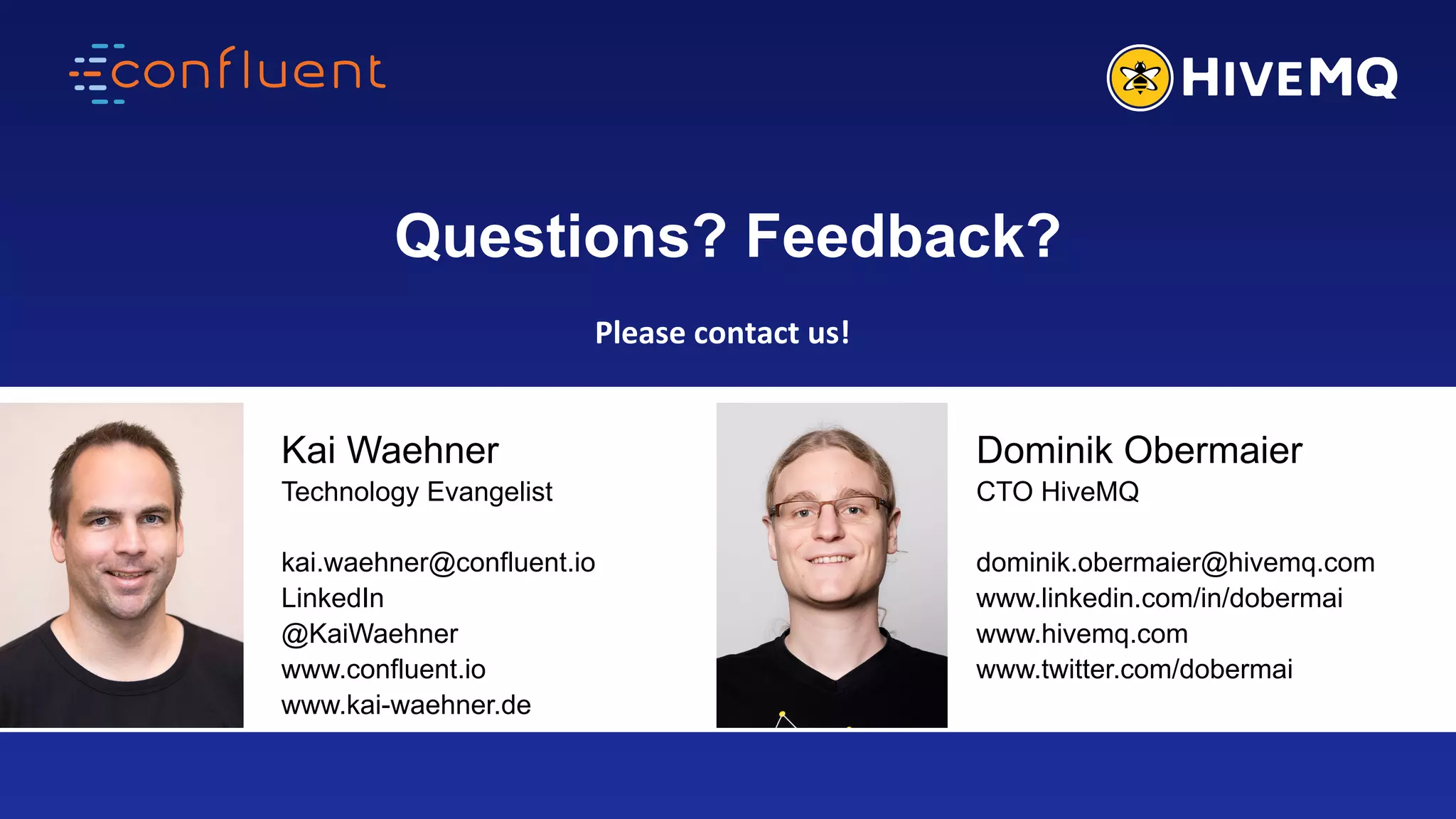 confluent

HIVEMQ

Questions? Feedback?

Please contact us!

Kai Waehner
Technology Evangelist

kai.waehner@confluent.io
LinkedIn
@KaiWaehner
www.confluent.io
www.kai-waehner.de

Dominik Obermaier
CTO HiveMQ

dominik.obermaier@hivemq.com
www.linkedin.com/in/dobermai
www.hivemq.com
www.twitter.com/dobermai